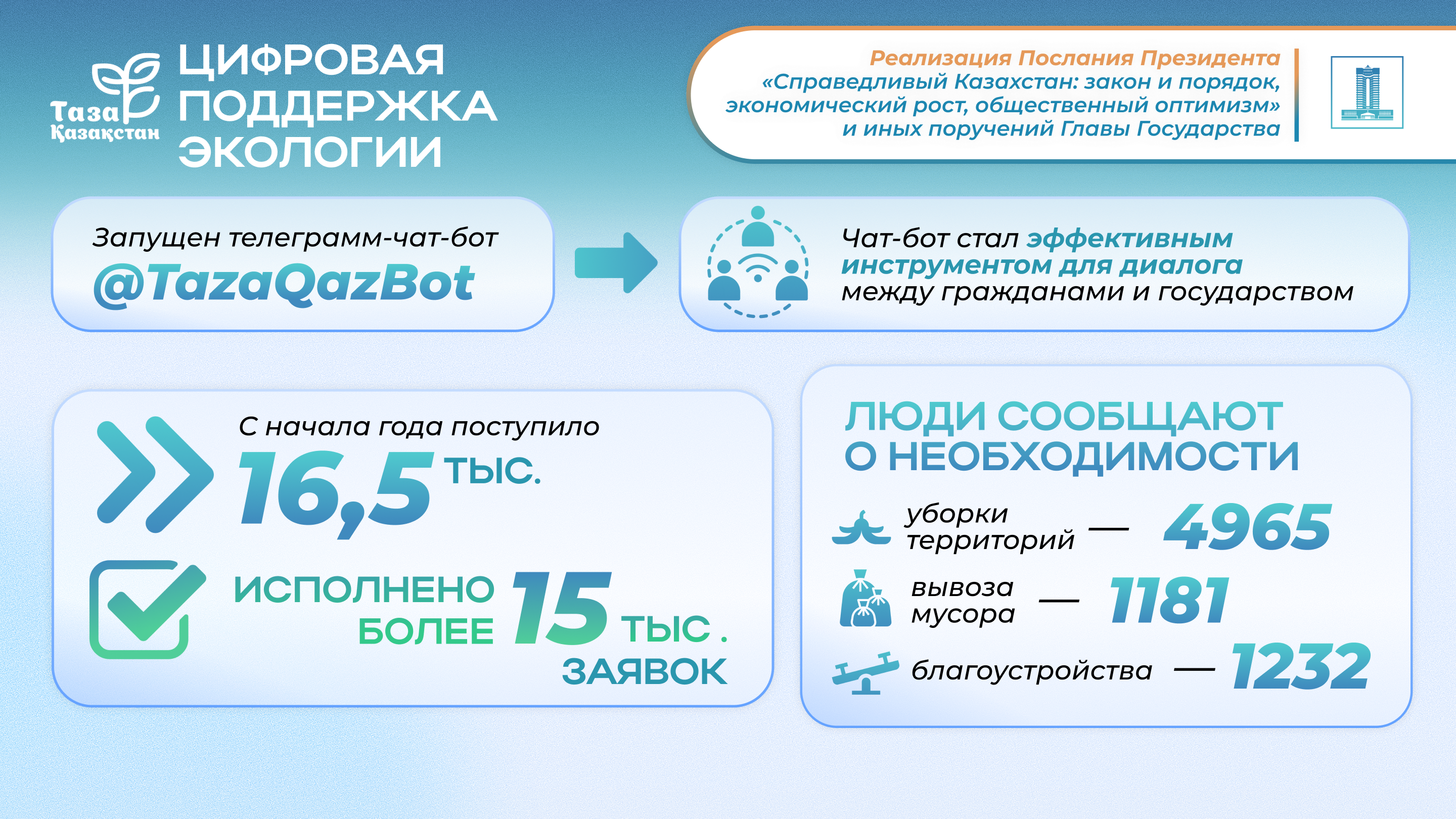 Таза Қазақстан

ЦИФРОВАЯ ПОДДЕРЖКА ЭКОЛОГИИ

Реализация Послания Президента «Справедливый Казахстан: закон и порядок, экономический рост, общественный оптимизм» и иных поручений Главы Государства

Запущен телеграмм-чат-бот
@TazaQazBot

Чат-бот стал эффективным инструментом для диалога между гражданами и государством

С начала года поступило
16,5 тыс.

ИСПОЛНЕНО БОЛЕЕ 15 тыс. ЗАЯВОК

ЛЮДИ СООБЩАЮТ О НЕОБХОДИМОСТИ

уборки территорий — 4965

вывоза мусора — 1181

благоустройства — 1232